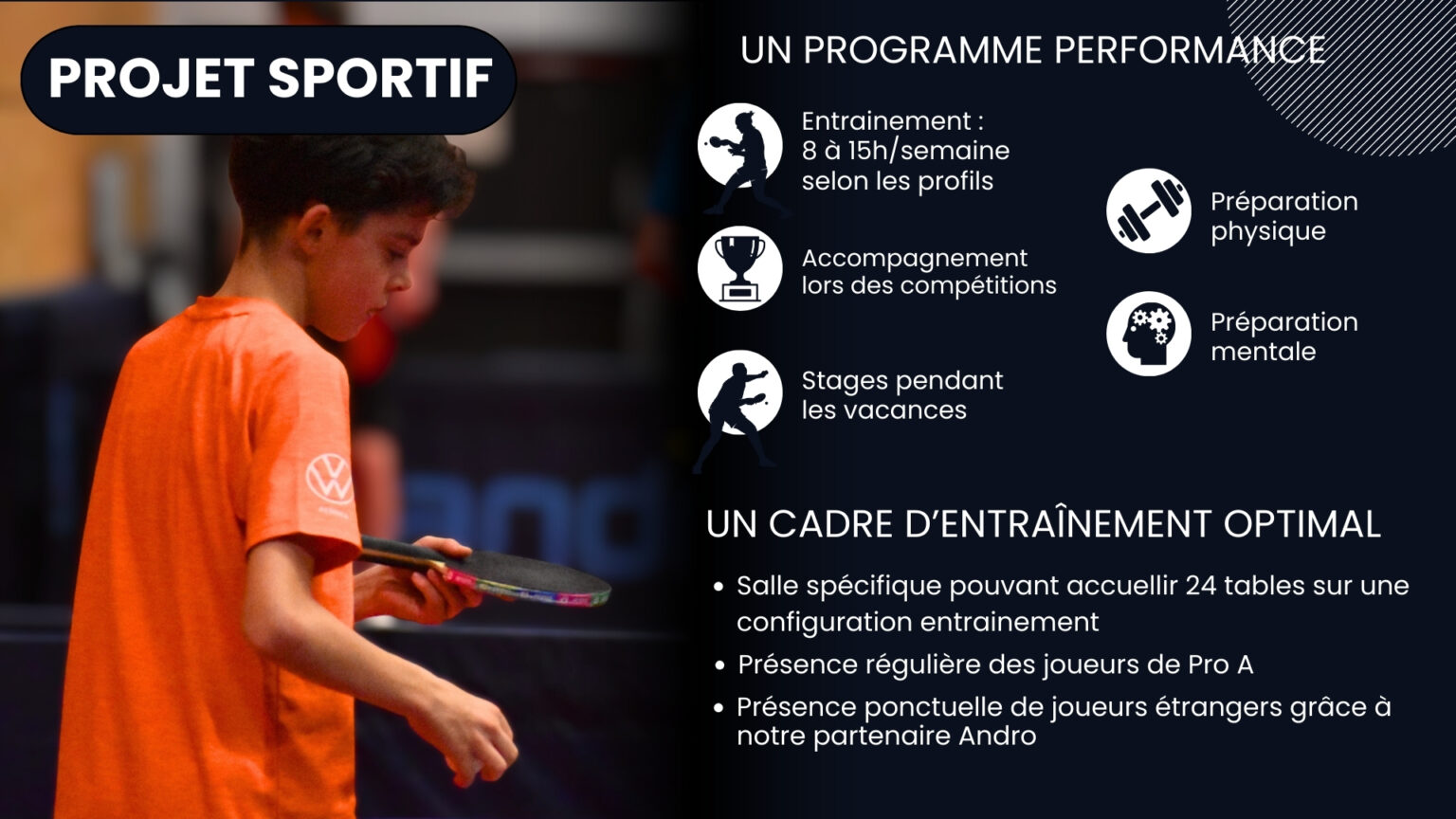 PROJET SPORTIF

UN PROGRAMME PERFORMANCE

Entrainement : 8 à 15h/semaine selon les profils

Accompagnement lors des compétitions

Stages pendant les vacances

Préparation physique

Préparation mentale

UN CADRE D'ENTRAÎNEMENT OPTIMAL

• Salle spécifique pouvant accuellir 24 tables sur une configuration entrainement
• Présence régulière des joueurs de Pro A
• Présence ponctuelle de joueurs étrangers grâce à notre partenaire Andro